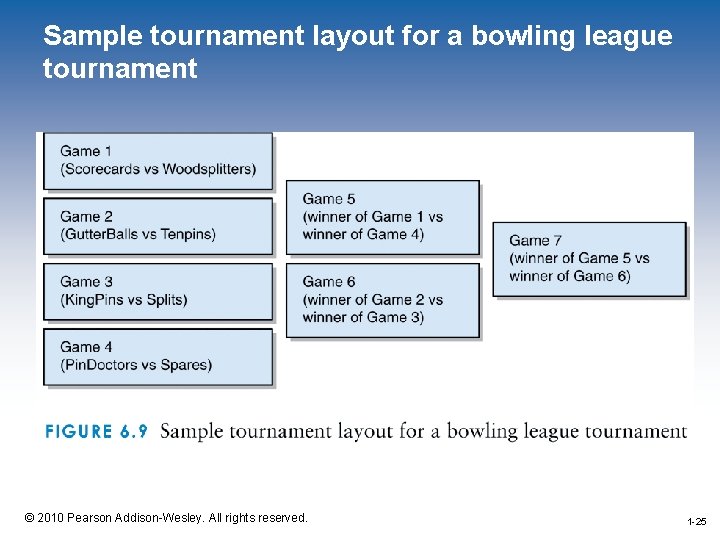 Sample tournament layout for a bowling league tournament

Game 1
(Scorecards vs Woodsplitters)

Game 2
(GutterBalls vs Tenpins)

Game 3
(KingPins vs Splits)

Game 4
(PinDoctors vs Spares)

Game 5
(winner of Game 1 vs winner of Game 4)

Game 6
(winner of Game 2 vs winner of Game 3)

Game 7
(winner of Game 5 vs winner of Game 6)

FIGURE 6.9 Sample tournament layout for a bowling league tournament

© 2010 Pearson Addison-Wesley. All rights reserved.

1-25